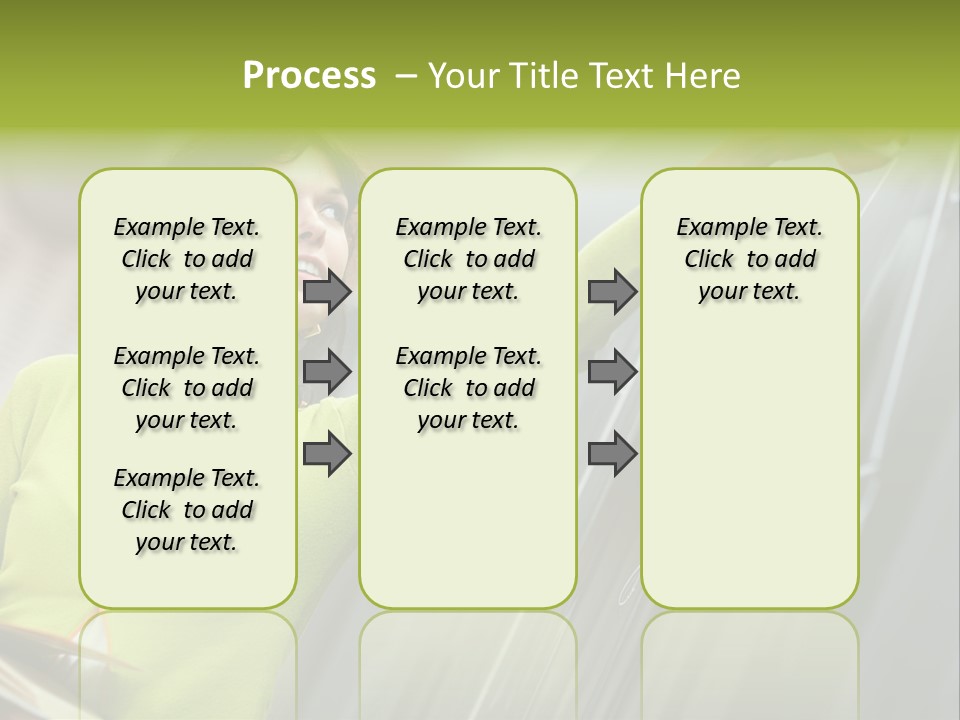 Process – Your Title Text Here

Example Text. Click to add your text.

Example Text. Click to add your text.

Example Text. Click to add your text.

Example Text. Click to add your text.

Example Text. Click to add your text.

Example Text. Click to add your text.